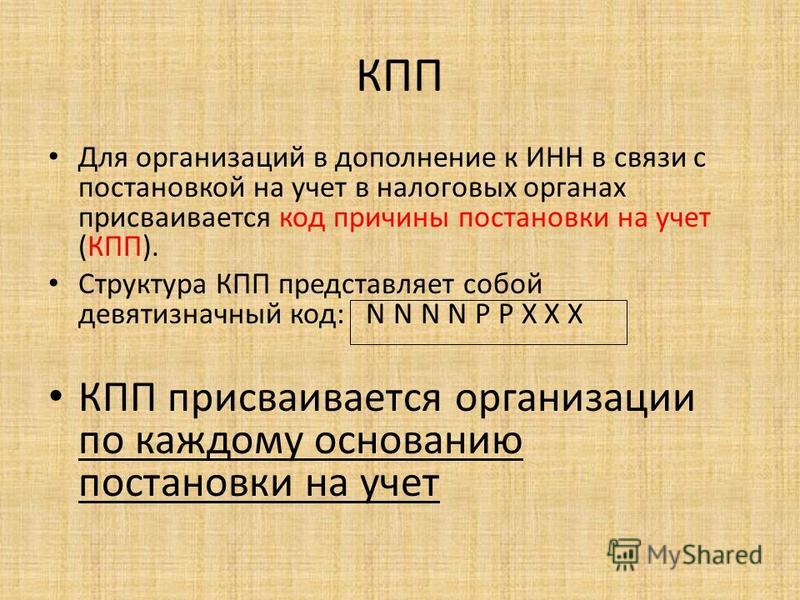 КПП

• Для организаций в дополнение к ИНН в связи с постановкой на учет в налоговых органах присваивается код причины постановки на учет (КПП).

• Структура КПП представляет собой девятизначный код: N N N N P P X X X

• КПП присваивается организации по каждому основанию постановки на учет

MyShared